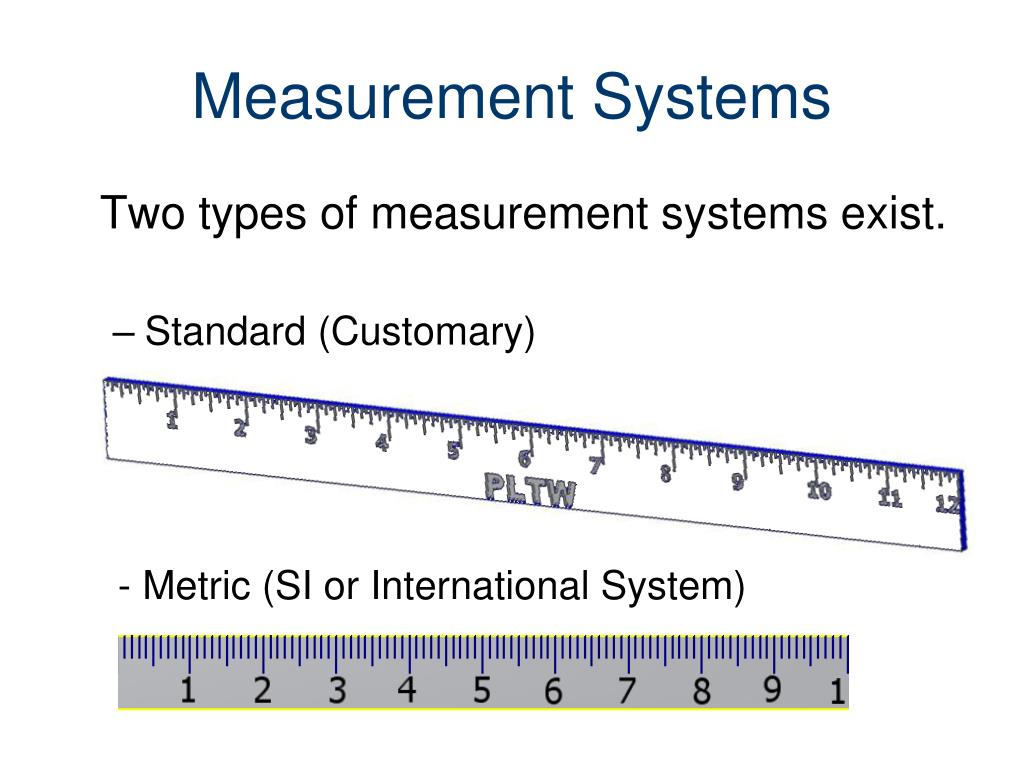 Measurement Systems

Two types of measurement systems exist.

– Standard (Customary)

1 2 3 4 5 6 7 8 9 10 11 12

PLTW

- Metric (SI or International System)

1 2 3 4 5 6 7 8 9 1